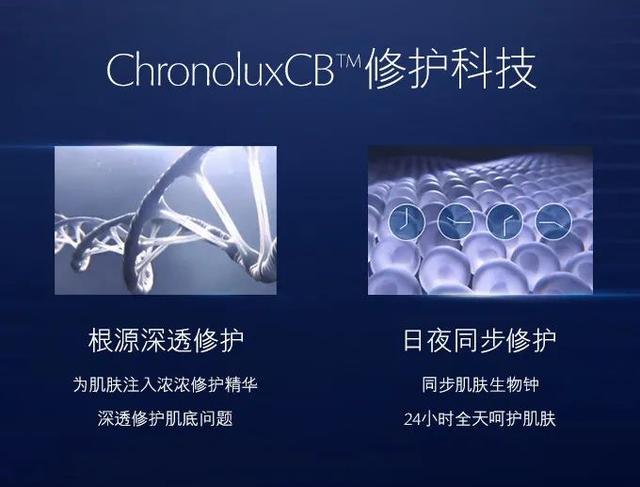 ChronoluxCB™修护科技

根源深透修护

为肌肤注入浓浓修护精华

深透修护肌底问题

日夜同步修护

同步肌肤生物钟

24小时全天呵护肌肤